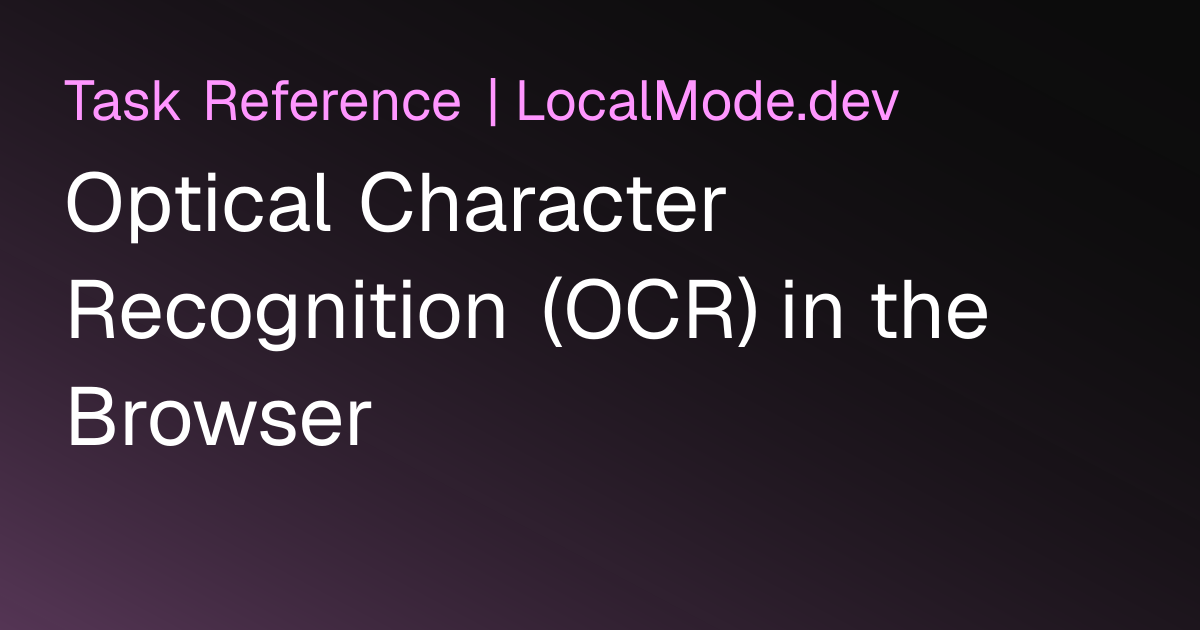 Task Reference | LocalMode.dev

Optical Character Recognition (OCR) in the Browser